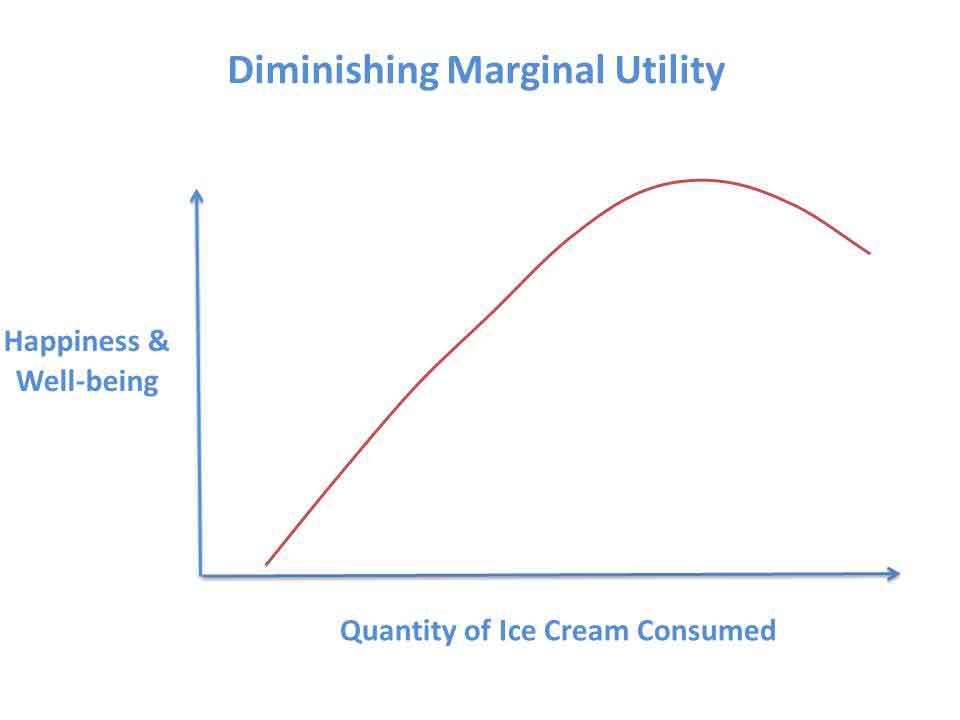 Diminishing Marginal Utility

Happiness & Well-being

Quantity of Ice Cream Consumed